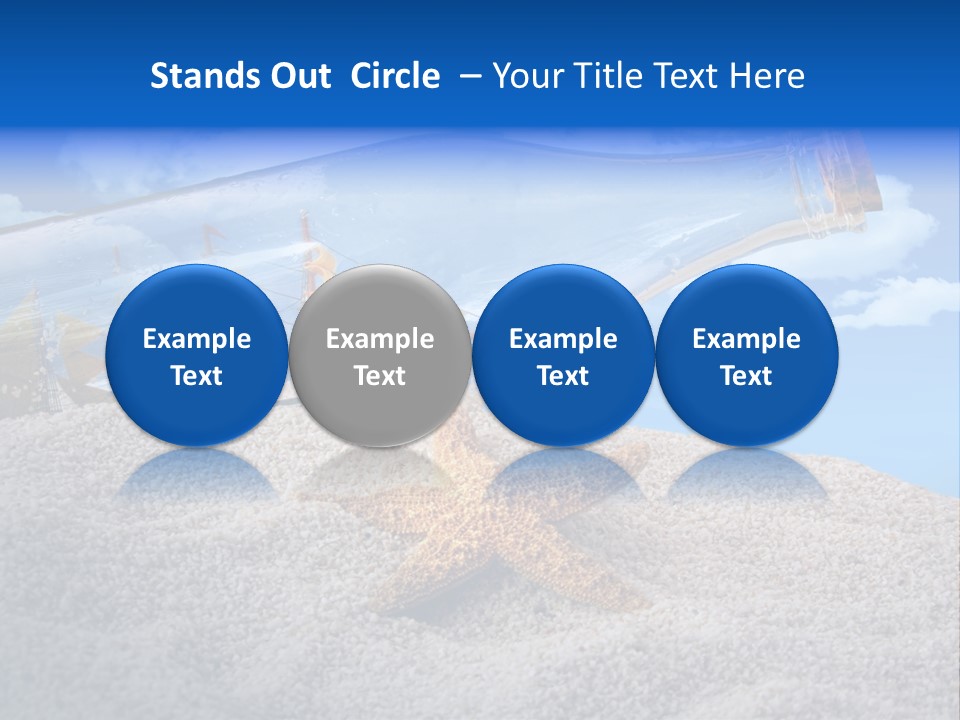 Stands Out  Circle  – Your Title Text Here

Example Text

Example Text

Example Text

Example Text